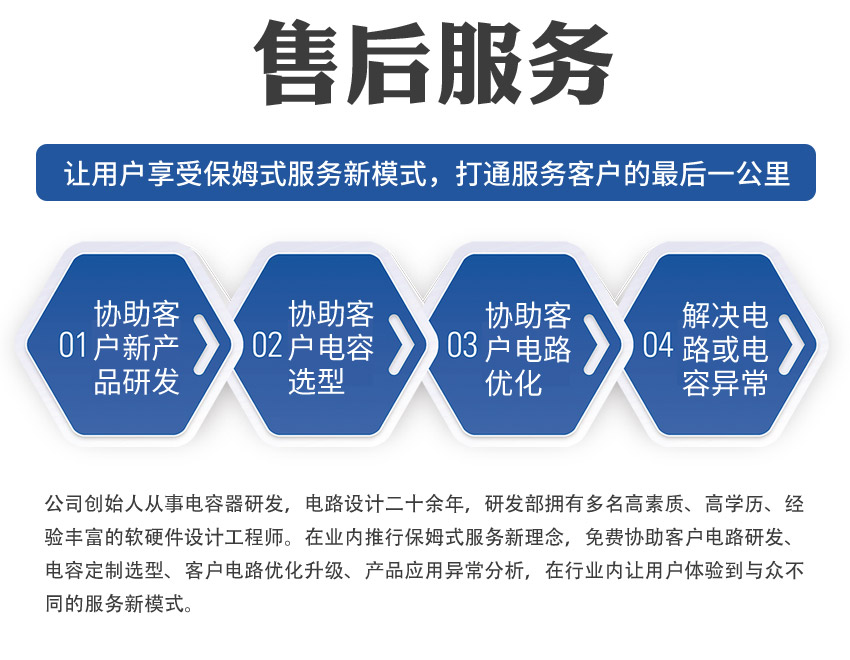 售后服务

让用户享受保姆式服务新模式，打通服务客户的最后一公里

01 协助客户新产品研发

02 协助客户电容选型

03 协助客户电路优化

04 解决电路或电容异常

公司创始人从事电容器研发，电路设计二十余年，研发部拥有多名高素质、高学历、经验丰富的软硬件设计工程师。在业内推行保姆式服务新理念，免费协助客户电路研发、电容定制选型、客户电路优化升级、产品应用异常分析，在行业内让用户体验到与众不同的服务新模式。